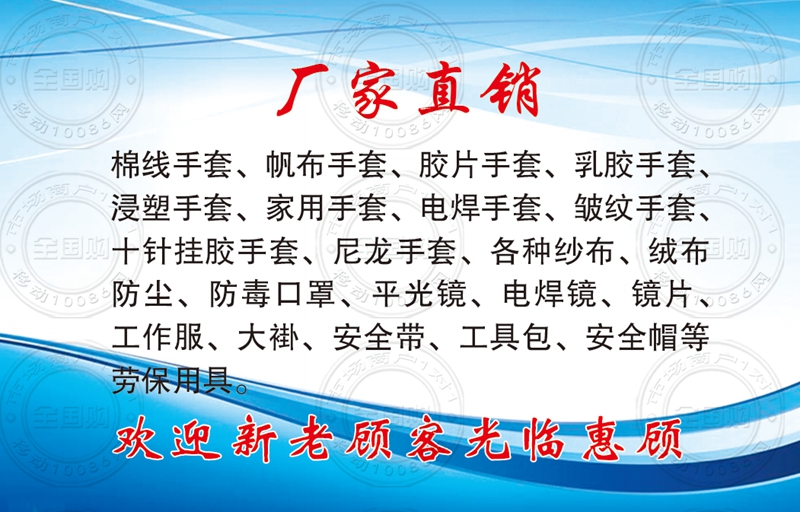 厂家直销

棉线手套、帆布手套、胶片手套、乳胶手套、浸塑手套、家用手套、电焊手套、皱纹手套、十针挂胶手套、尼龙手套、各种纱布、绒布防尘、防毒口罩、平光镜、电焊镜、镜片、工作服、大褂、安全带、工具包、安全帽等劳保用具。

欢迎新老顾客光临惠顾

市场商户1对1
全国购
移动10086网